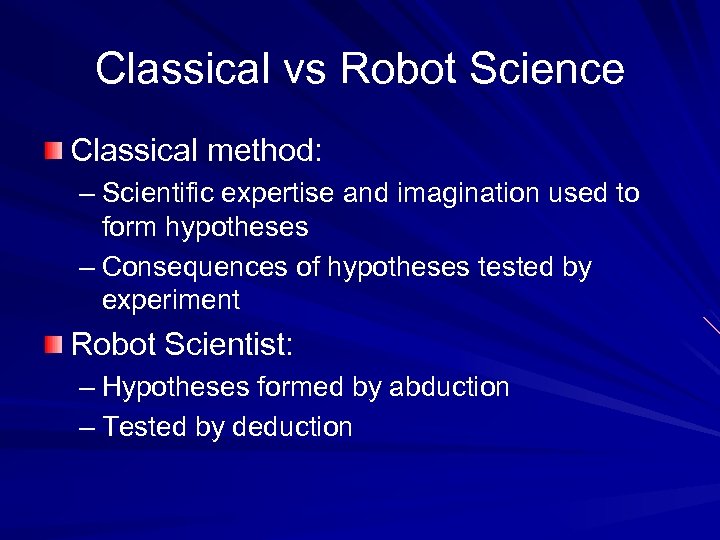 Classical vs Robot Science

Classical method:
– Scientific expertise and imagination used to form hypotheses
– Consequences of hypotheses tested by experiment

Robot Scientist:
– Hypotheses formed by abduction
– Tested by deduction